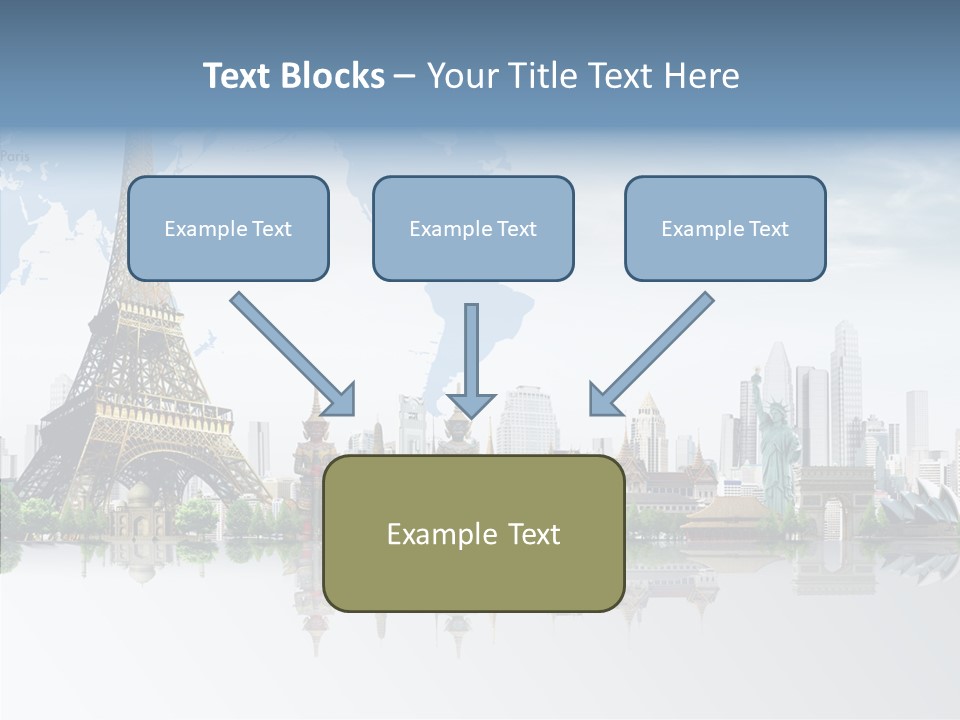 Text Blocks – Your Title Text Here

Paris

Example Text

Example Text

Example Text

Example Text